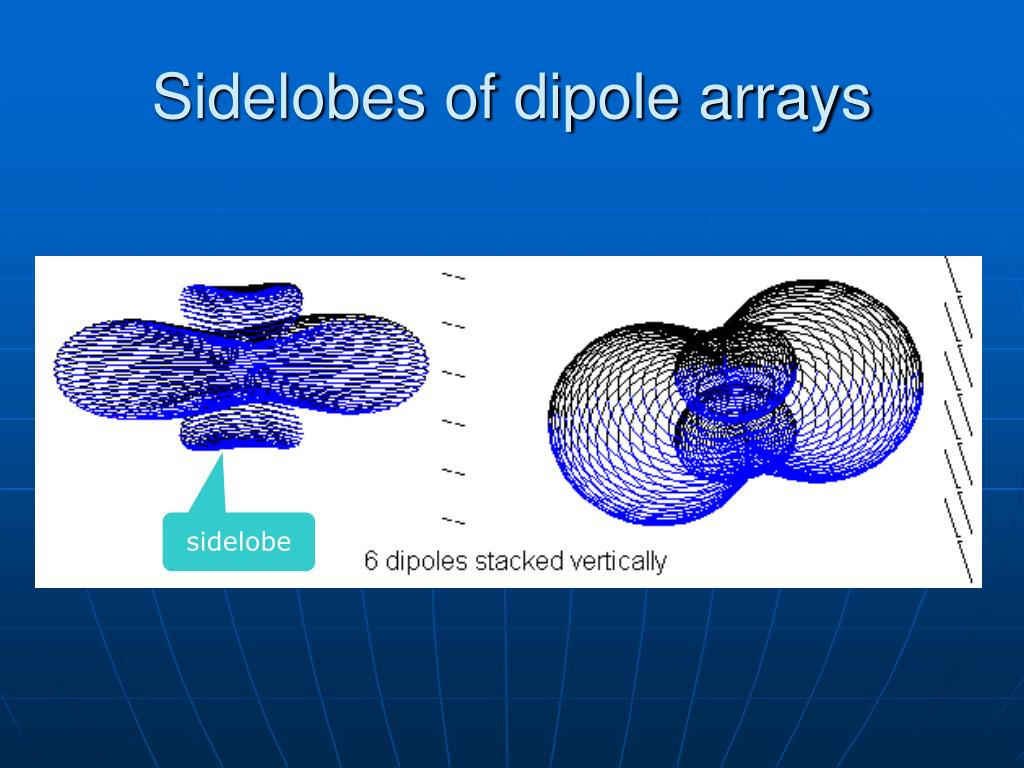 Sidelobes of dipole arrays

sidelobe

6 dipoles stacked vertically